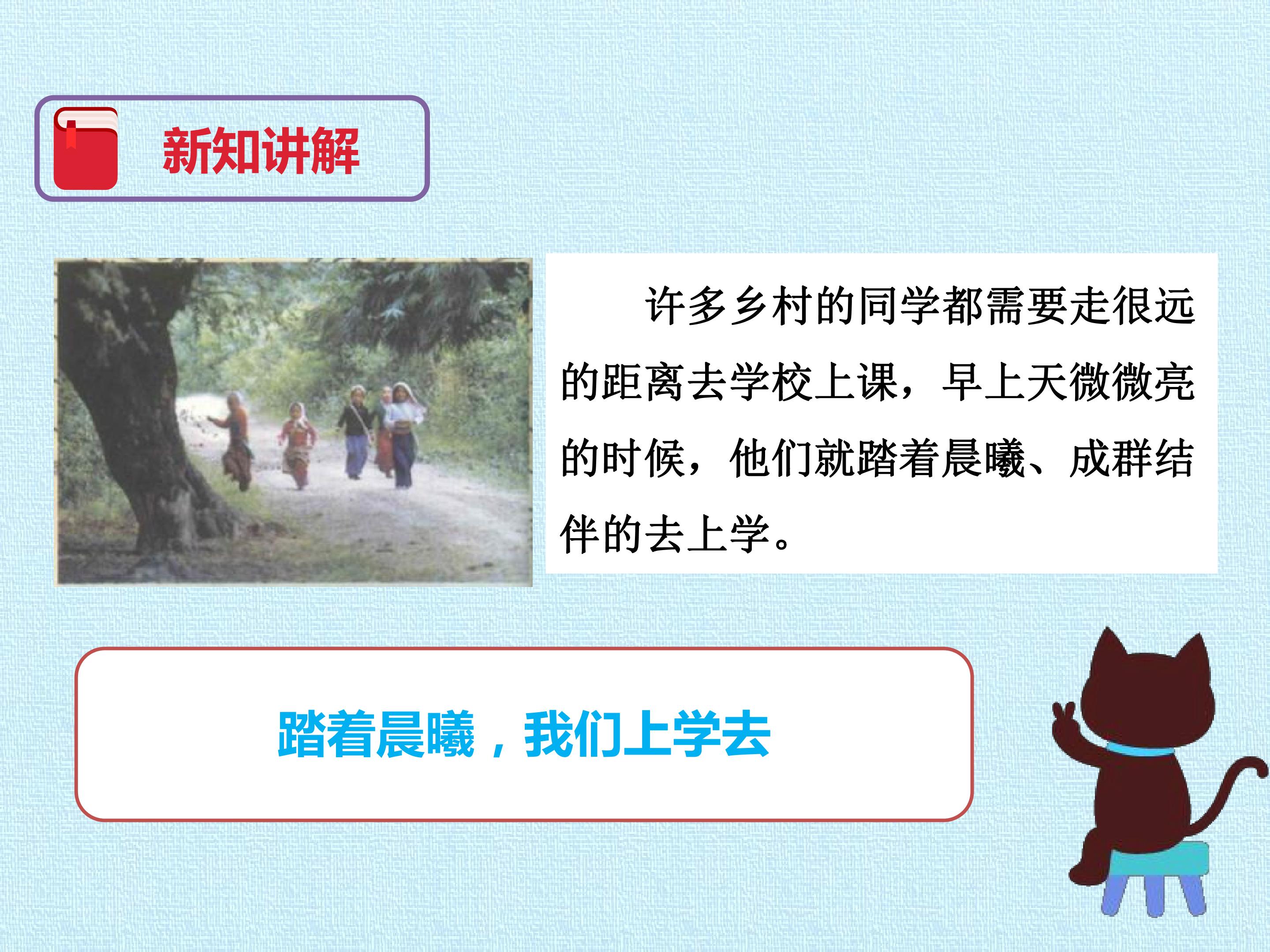 新知讲解

许多乡村的同学都需要走很远的距离去学校上课，早上天微微亮的时候，他们就踏着晨曦、成群结伴的去上学。

踏着晨曦，我们上学去